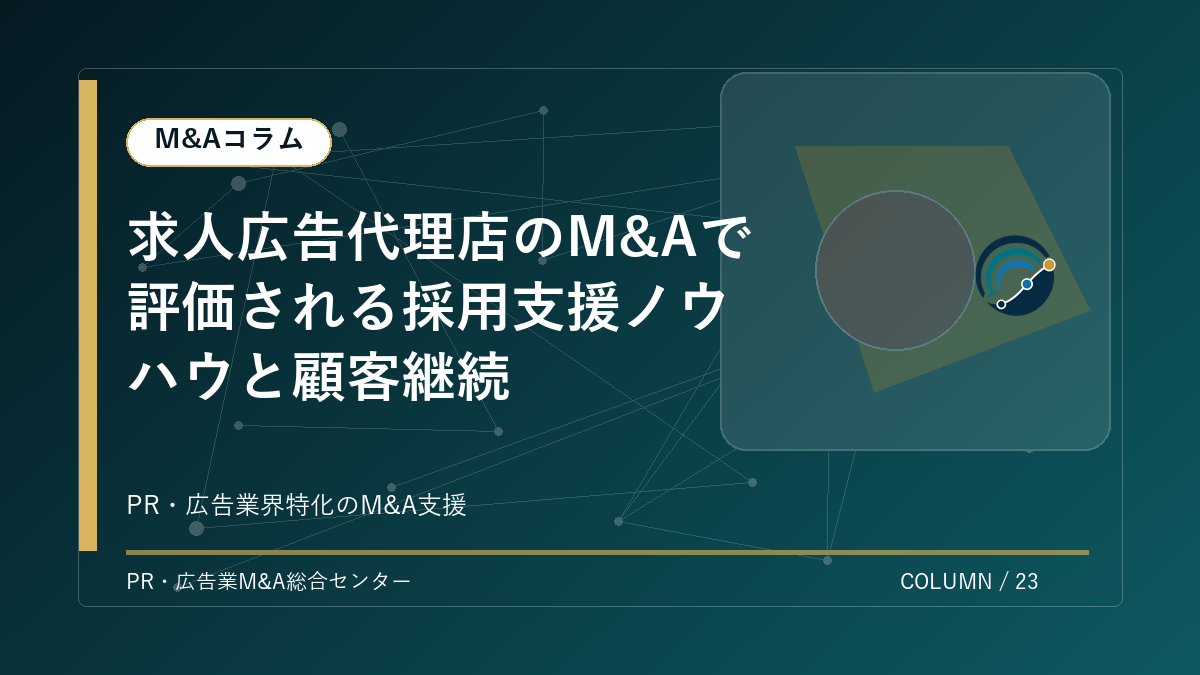 M&Aコラム

求人広告代理店のM&Aで評価される採用支援ノウハウと顧客継続

PR・広告業界特化のM&A支援

PR・広告業M&A総合センター

COLUMN / 23